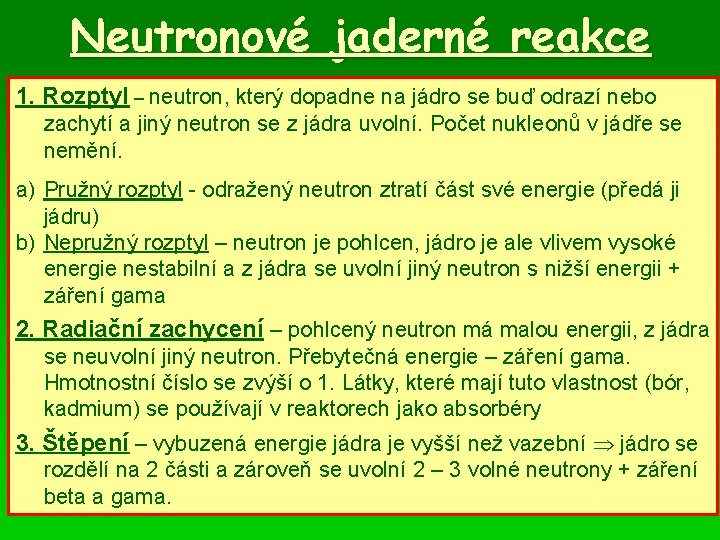 Neutronové jaderné reakce

1. Rozptyl – neutron, který dopadne na jádro se buď odrazí nebo zachytí a jiný neutron se z jádra uvolní. Počet nukleonů v jádře se nemění.

a) Pružný rozptyl - odražený neutron ztratí část své energie (předá ji jádru)
b) Nepružný rozptyl – neutron je pohlcen, jádro je ale vlivem vysoké energie nestabilní a z jádra se uvolní jiný neutron s nižší energii + záření gama

2. Radiační zachycení – pohlcený neutron má malou energii, z jádra se neuvolní jiný neutron. Přebytečná energie – záření gama. Hmotnostní číslo se zvýší o 1. Látky, které mají tuto vlastnost (bór, kadmium) se používají v reaktorech jako absorbéry

3. Štěpení – vybuzená energie jádra je vyšší než vazební $\Rightarrow$ jádro se rozdělí na 2 části a zároveň se uvolní 2 – 3 volné neutrony + záření beta a gama.